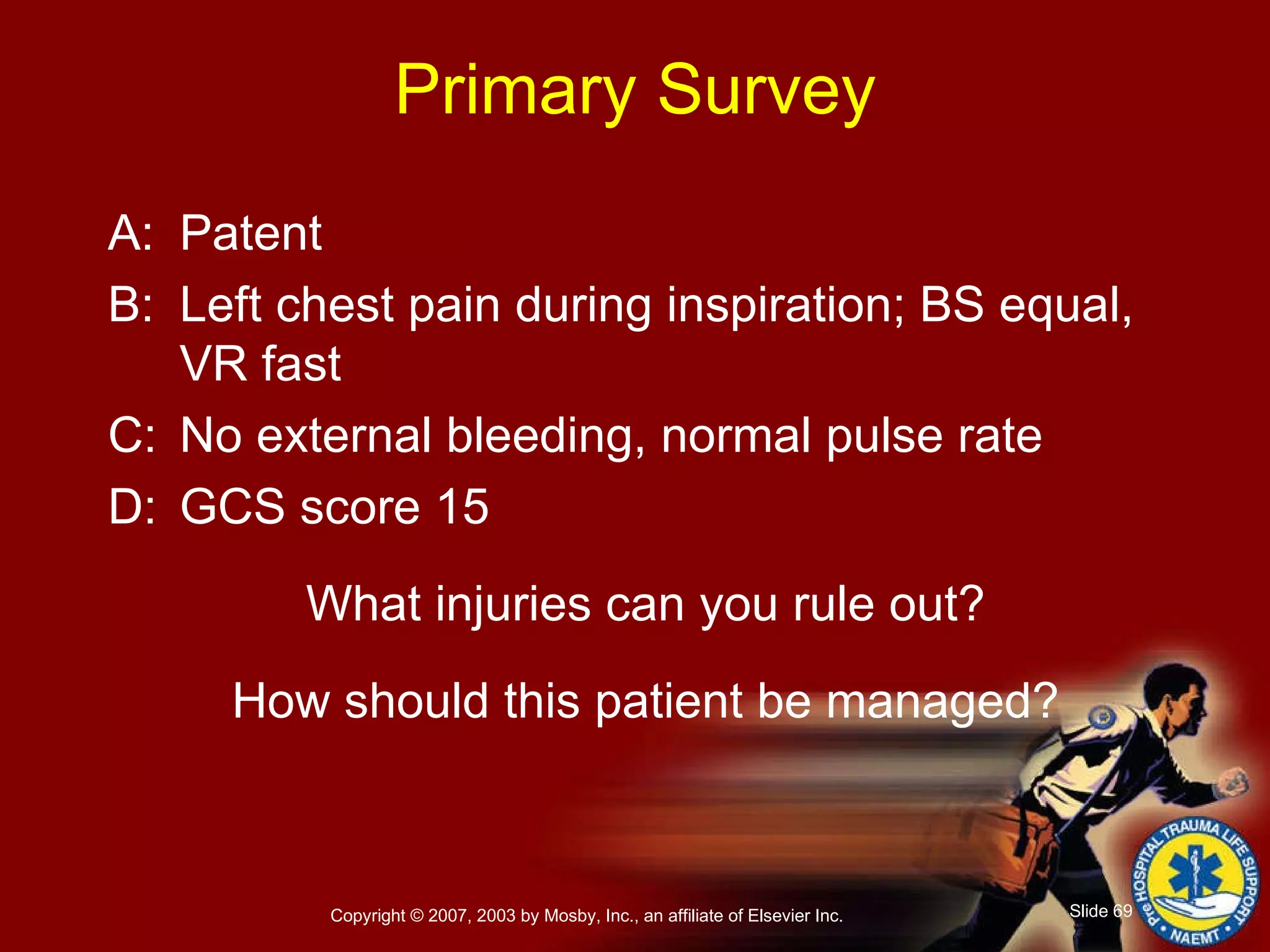 Primary Survey

A: Patent

B: Left chest pain during inspiration; BS equal, VR fast

C: No external bleeding, normal pulse rate

D: GCS score 15

What injuries can you rule out?

How should this patient be managed?

Copyright © 2007, 2003 by Mosby, Inc., an affiliate of Elsevier Inc.

Slide 69

Pre HOSPITAL TRAUMA LIFE SUPPORT
NAEMT